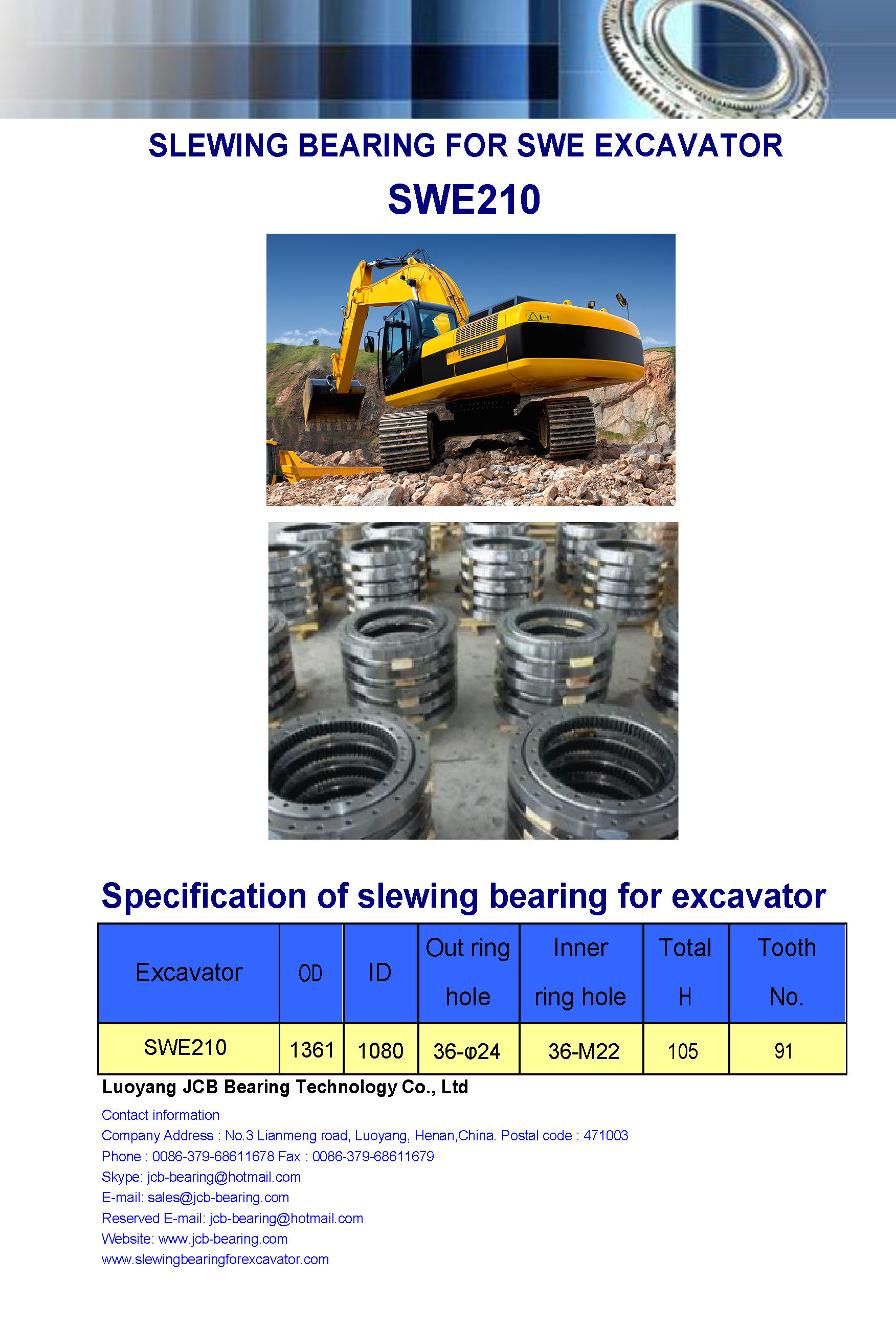 SLEWING BEARING FOR SWE EXCAVATOR

SWE210

Specification of slewing bearing for excavator

| Excavator | OD | ID | Out ring hole | Inner ring hole | Total H | Tooth No. |
|---|---|---|---|---|---|---|
| SWE210 | 1361 | 1080 | 36-φ24 | 36-M22 | 105 | 91 |

Luoyang JCB Bearing Technology Co., Ltd

Contact information
Company Address : No.3 Lianmeng road, Luoyang, Henan,China. Postal code : 471003
Phone : 0086-379-68611678 Fax : 0086-379-68611679
Skype: jcb-bearing@hotmail.com
E-mail: sales@jcb-bearing.com
Reserved E-mail: jcb-bearing@hotmail.com
Website: www.jcb-bearing.com
www.slewingbearingforexcavator.com